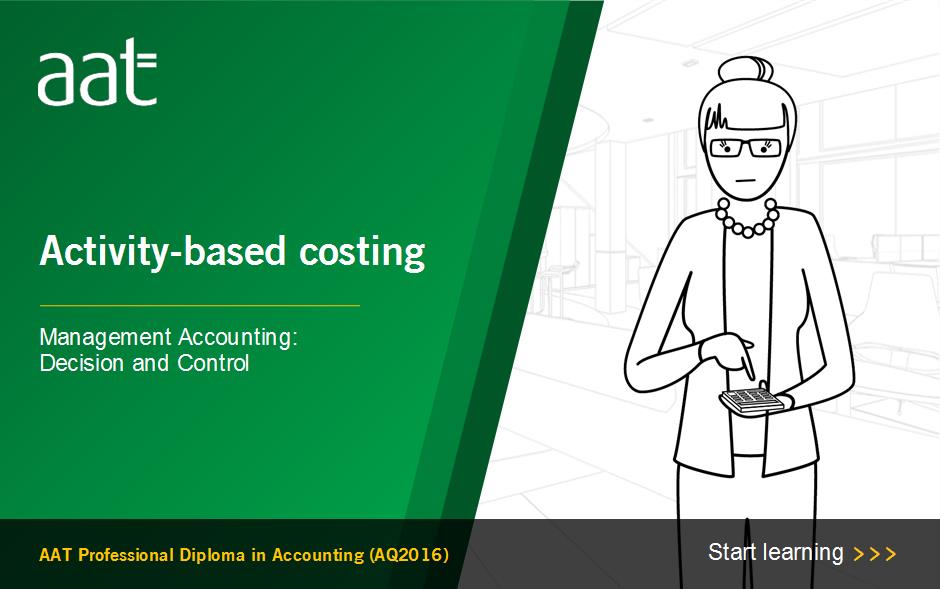 aat

Activity-based costing

Management Accounting: Decision and Control

AAT Professional Diploma in Accounting (AQ2016)

Start learning >>>